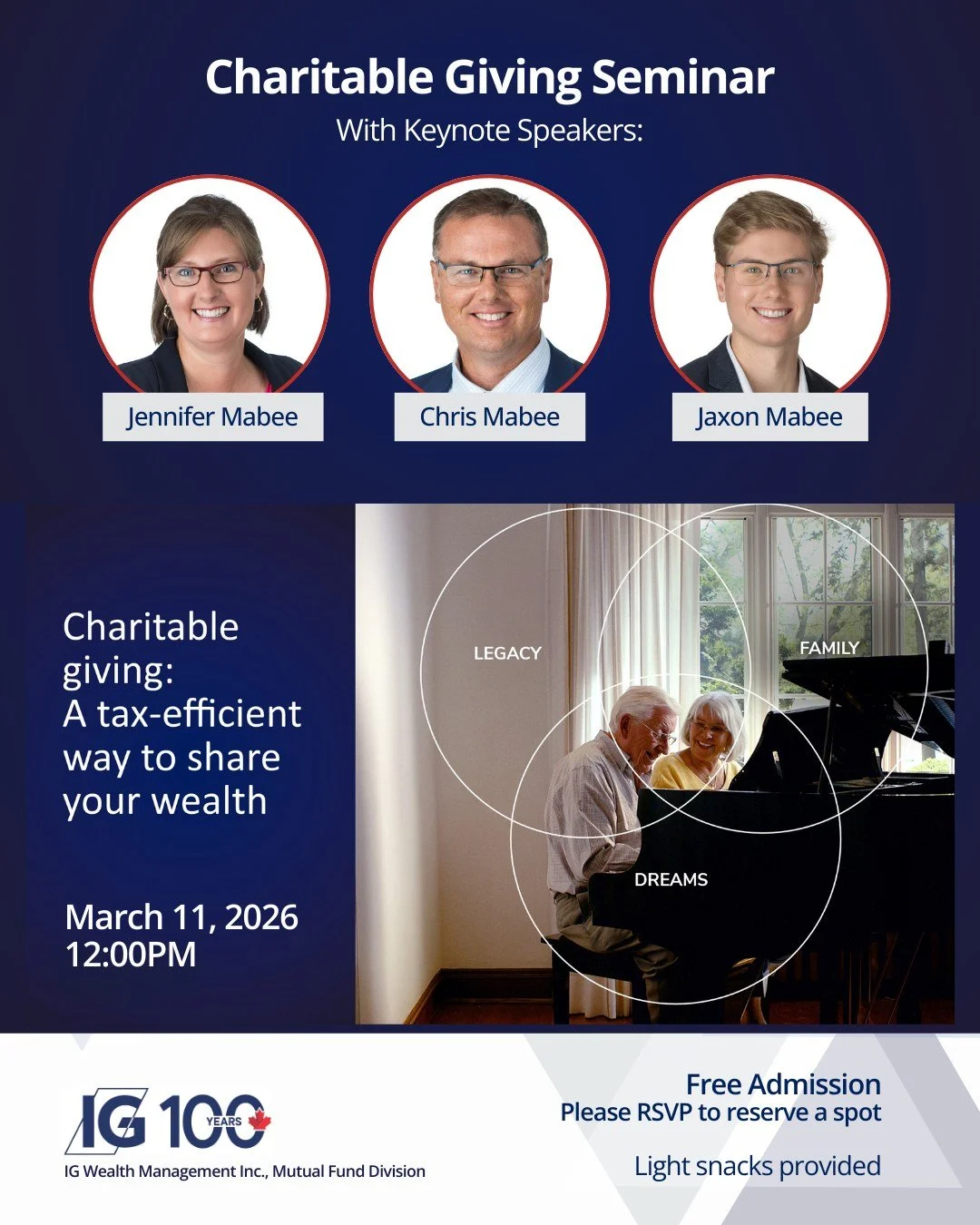 Charitable Giving Seminar
With Keynote Speakers:

Jennifer Mabee

Chris Mabee

Jaxon Mabee

Charitable giving: A tax-efficient way to share your wealth

March 11, 2026
12:00PM

LEGACY

FAMILY

DREAMS

IG 100 YEARS

IG Wealth Management Inc., Mutual Fund Division

Free Admission
Please RSVP to reserve a spot

Light snacks provided